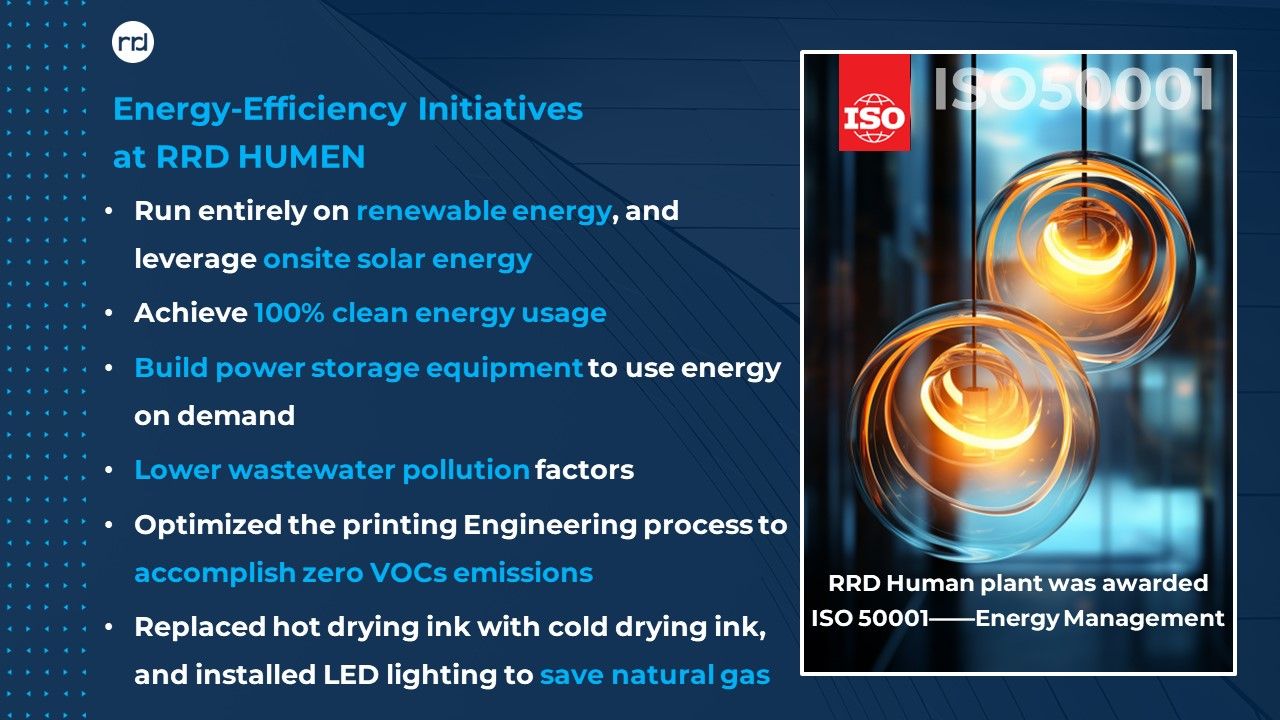 rrd

Energy-Efficiency Initiatives at RRD HUMEN

• Run entirely on renewable energy, and leverage onsite solar energy
• Achieve 100% clean energy usage
• Build power storage equipment to use energy on demand
• Lower wastewater pollution factors
• Optimized the printing Engineering process to accomplish zero VOCs emissions
• Replaced hot drying ink with cold drying ink, and installed LED lighting to save natural gas

ISO

ISO50001

RRD Human plant was awarded ISO 50001——Energy Management